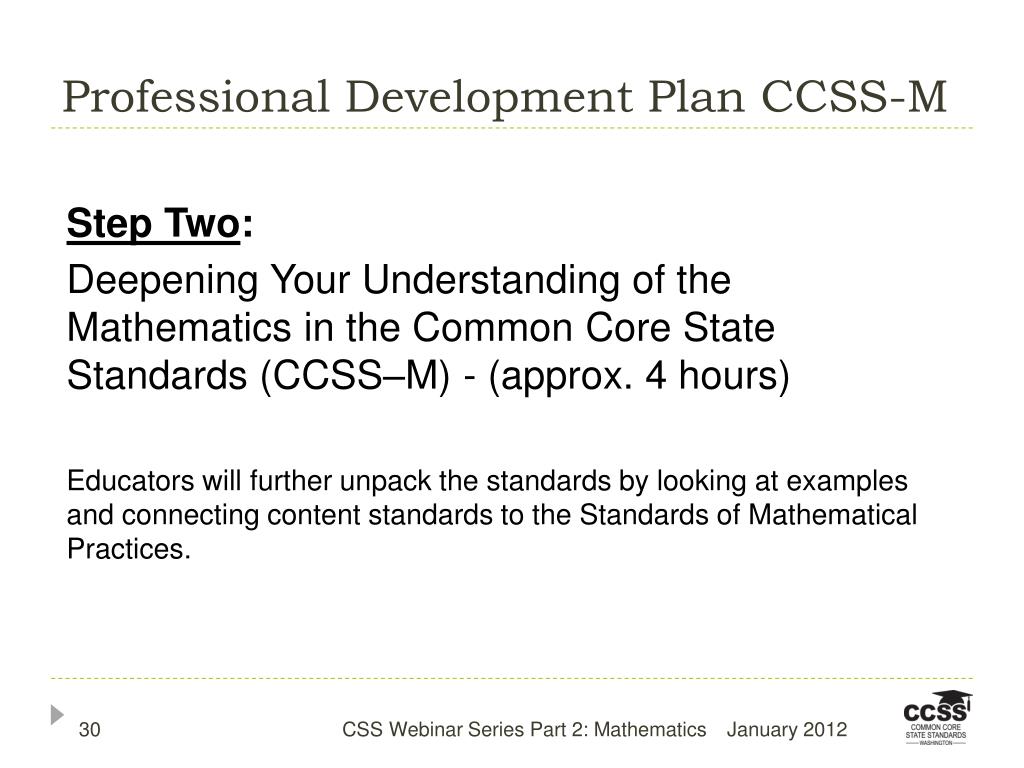 Professional Development Plan CCSS-M

Step Two:

Deepening Your Understanding of the Mathematics in the Common Core State Standards (CCSS–M) - (approx. 4 hours)

Educators will further unpack the standards by looking at examples and connecting content standards to the Standards of Mathematical Practices.

30

CSS Webinar Series Part 2: Mathematics January 2012

CCSS
COMMON CORE STATE STANDARDS
WASHINGTON